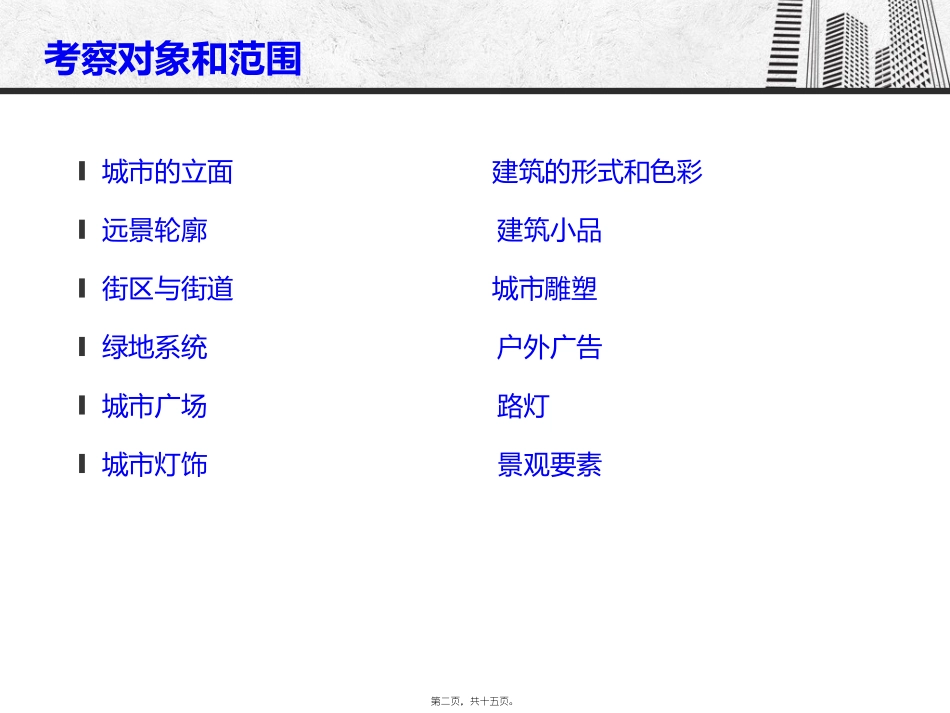 考察对象和范围

城市的立面
远景轮廓
街区与街道
绿地系统
城市广场
城市灯饰

建筑的形式和色彩
建筑小品
城市雕塑
户外广告
路灯
景观要素

第二页，共十五页。